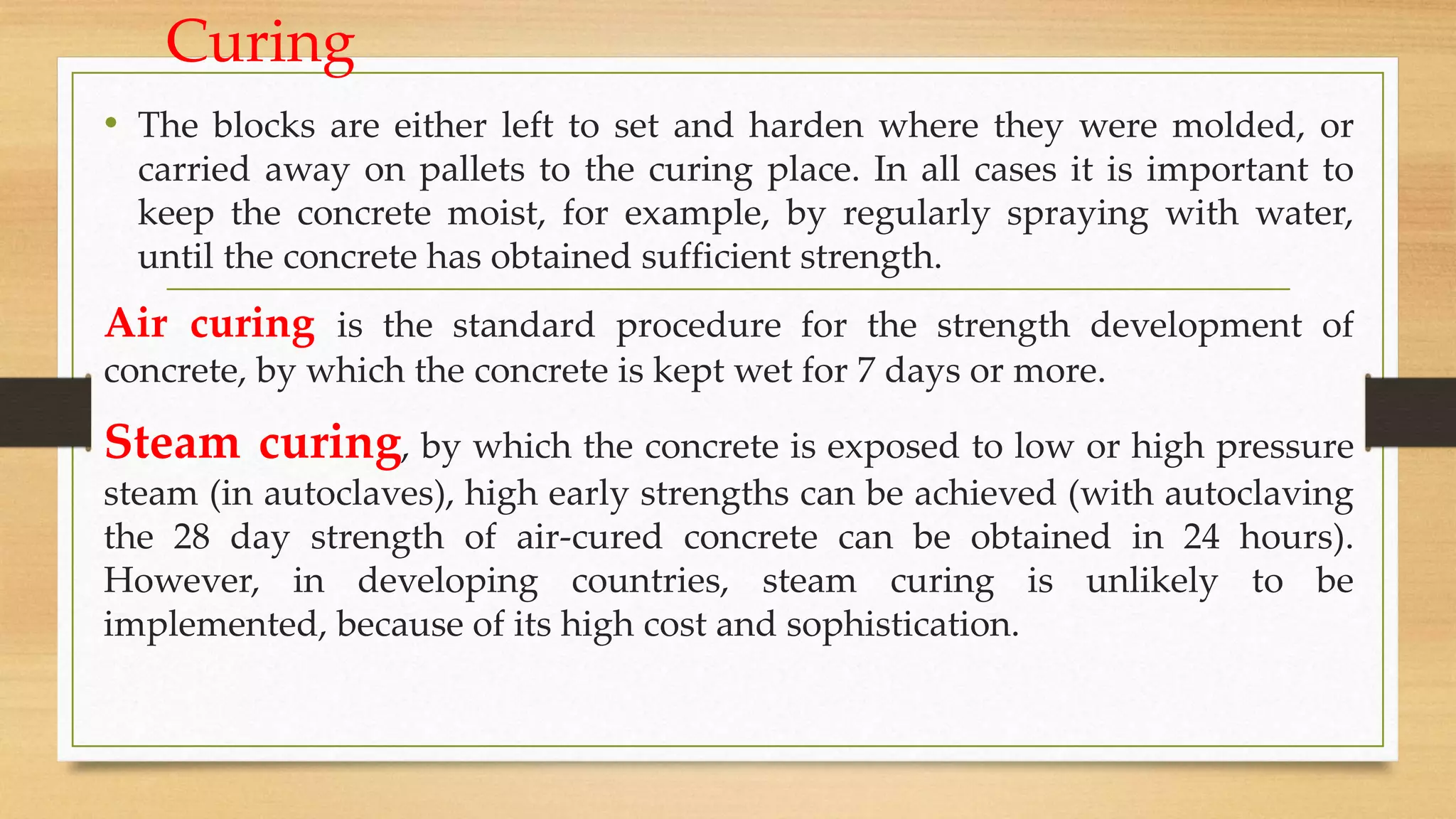 Curing

• The blocks are either left to set and harden where they were molded, or carried away on pallets to the curing place. In all cases it is important to keep the concrete moist, for example, by regularly spraying with water, until the concrete has obtained sufficient strength.

Air curing is the standard procedure for the strength development of concrete, by which the concrete is kept wet for 7 days or more.

Steam curing, by which the concrete is exposed to low or high pressure steam (in autoclaves), high early strengths can be achieved (with autoclaving the 28 day strength of air-cured concrete can be obtained in 24 hours). However, in developing countries, steam curing is unlikely to be implemented, because of its high cost and sophistication.